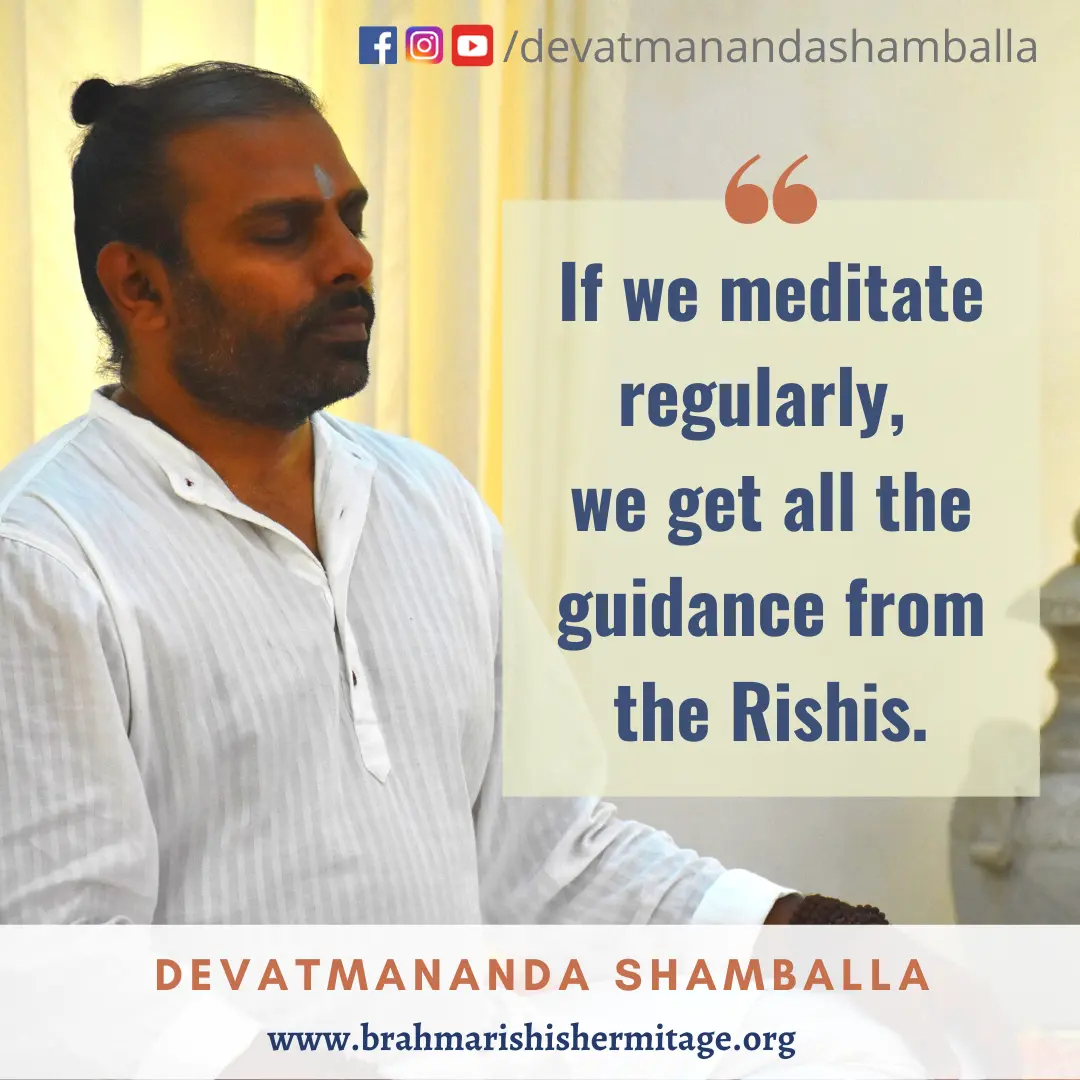 /devatmanandashamballa

“

If we meditate regularly, we get all the guidance from the Rishis.

DEVATMANANDA SHAMBALLA

www.brahmarishishermitage.org